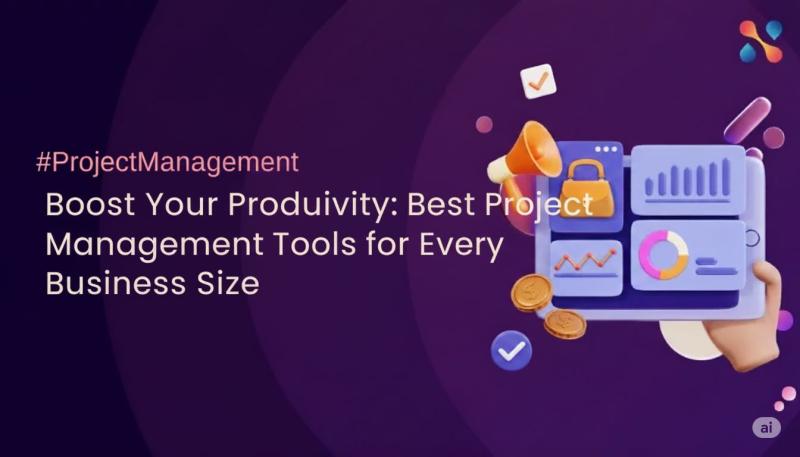 #ProjectManagement

Boost Your Produivity: Best Project Management Tools for Every Business Size

ai